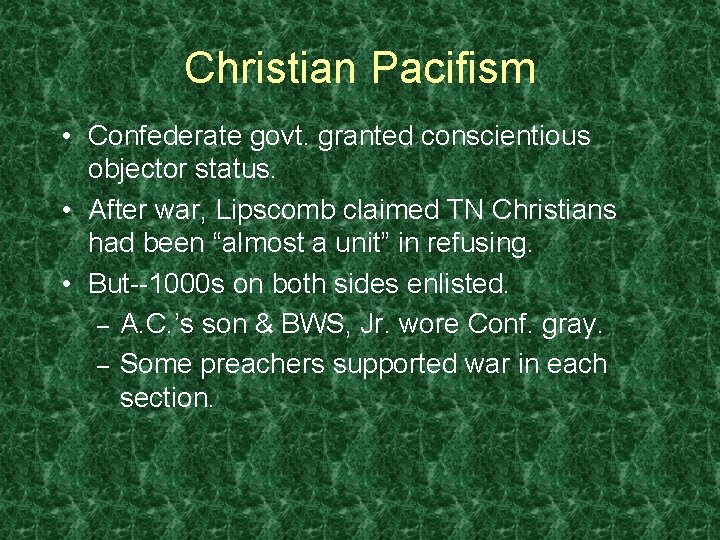 Christian Pacifism

• Confederate govt. granted conscientious objector status.
• After war, Lipscomb claimed TN Christians had been “almost a unit” in refusing.
• But--1000s on both sides enlisted.
– A.C.’s son & BWS, Jr. wore Conf. gray.
– Some preachers supported war in each section.